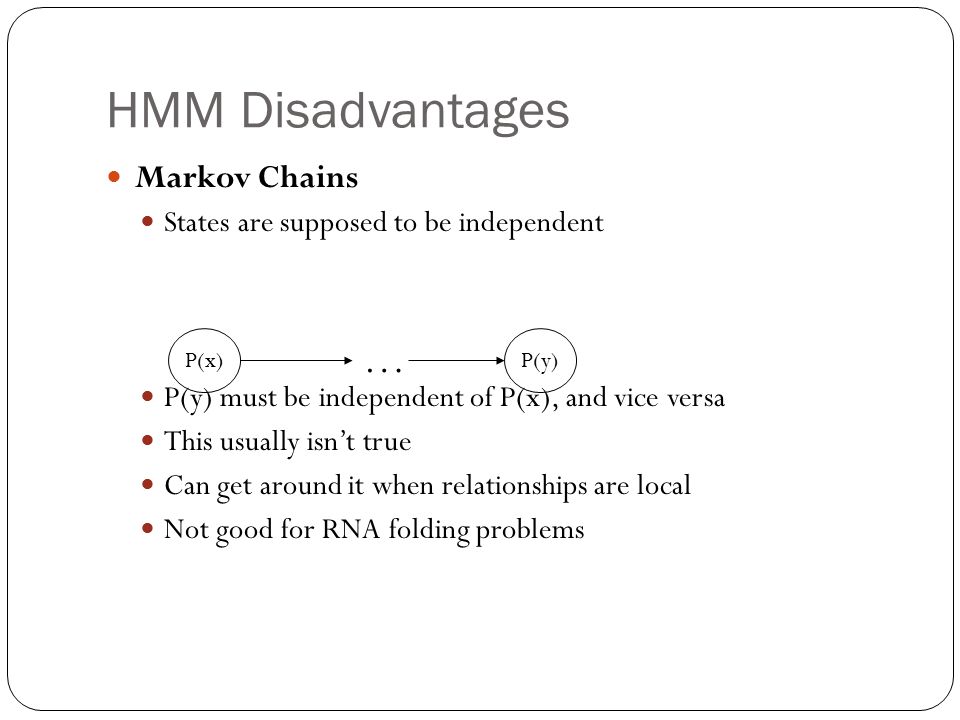 HMM Disadvantages

Markov Chains

States are supposed to be independent

P(x) … P(y)

P(y) must be independent of P(x), and vice versa

This usually isn't true

Can get around it when relationships are local

Not good for RNA folding problems